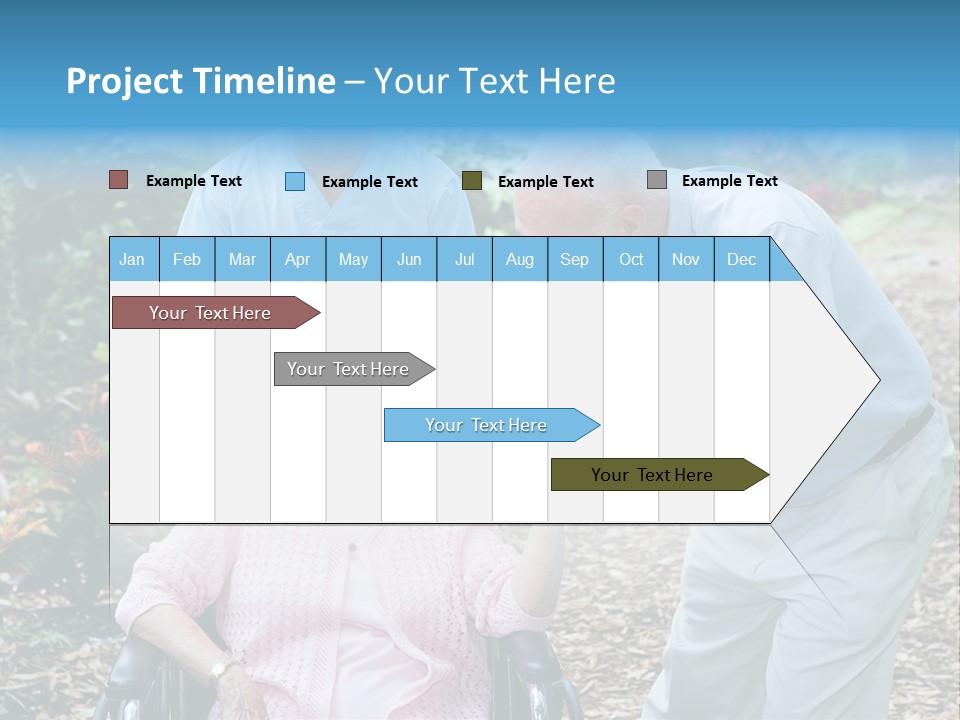 Project Timeline – Your Text Here

Example Text
Example Text
Example Text
Example Text

| Jan | Feb | Mar | Apr | May | Jun | Jul | Aug | Sep | Oct | Nov | Dec |
|---|---|---|---|---|---|---|---|---|---|---|---|

Your Text Here
Your Text Here
Your Text Here
Your Text Here